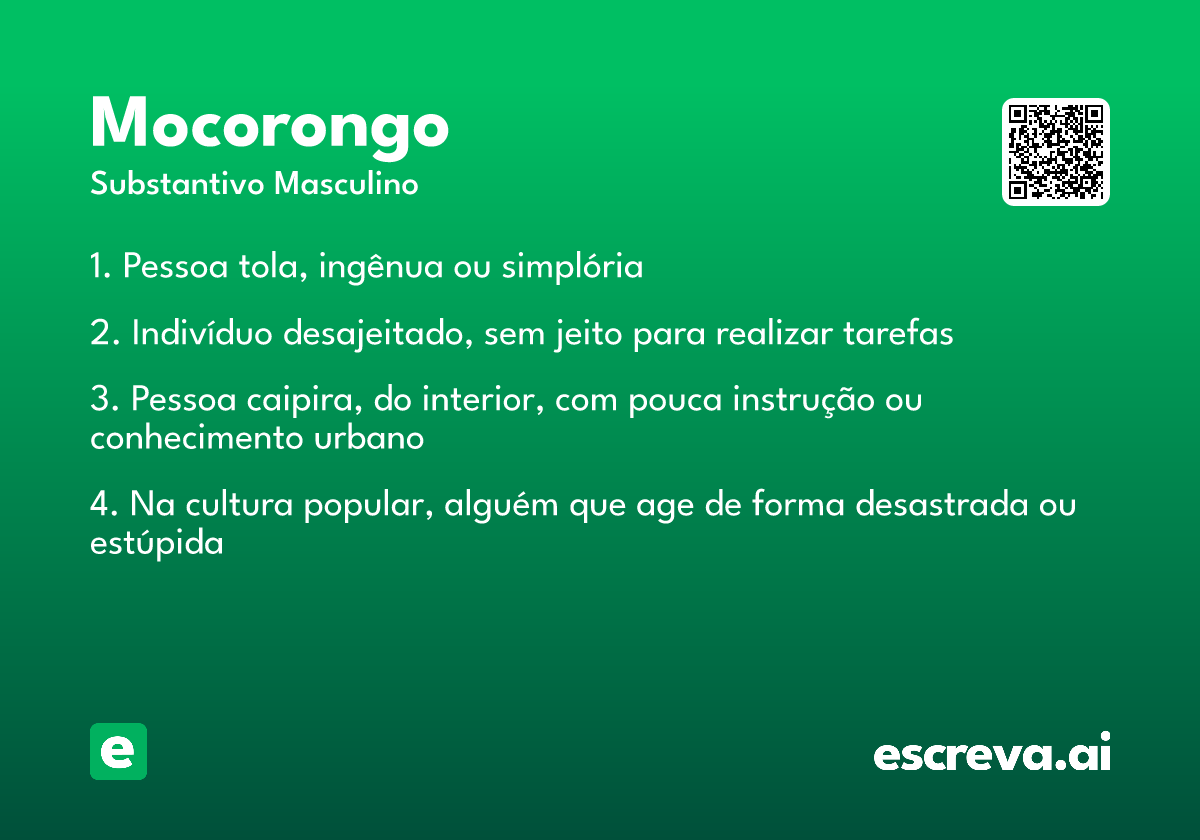 Mocorongo
Substantivo Masculino

1. Pessoa tola, ingênua ou simplória

2. Indivíduo desajeitado, sem jeito para realizar tarefas

3. Pessoa caipira, do interior, com pouca instrução ou conhecimento urbano

4. Na cultura popular, alguém que age de forma desastrada ou estúpida

e

escreva.ai